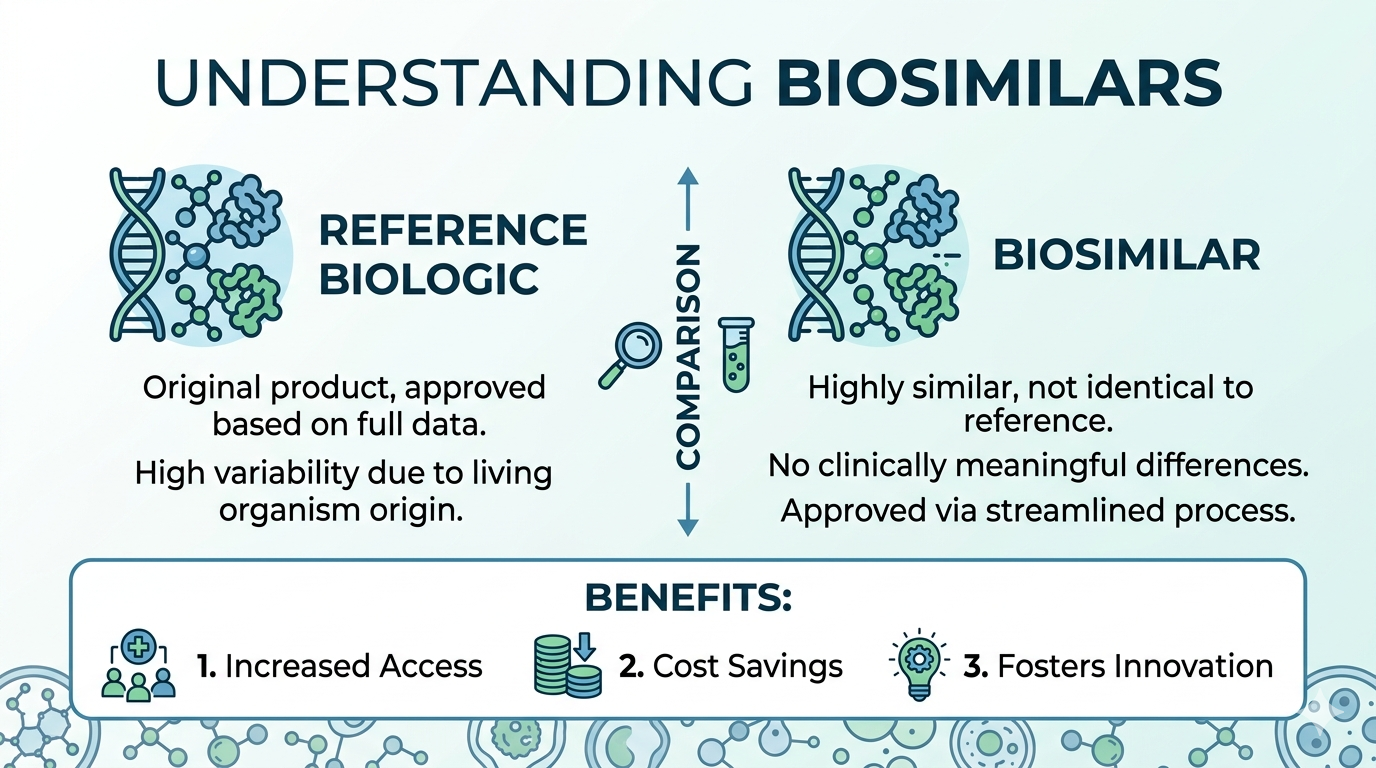 UNDERSTANDING BIOSIMILARS

REFERENCE BIOLOGIC

Original product, approved based on full data.

High variability due to living organism origin.

COMPARISON

BIOSIMILAR

Highly similar, not identical to reference.

No clinically meaningful differences.

Approved via streamlined process.

BENEFITS:

1. Increased Access

2. Cost Savings

3. Fosters Innovation